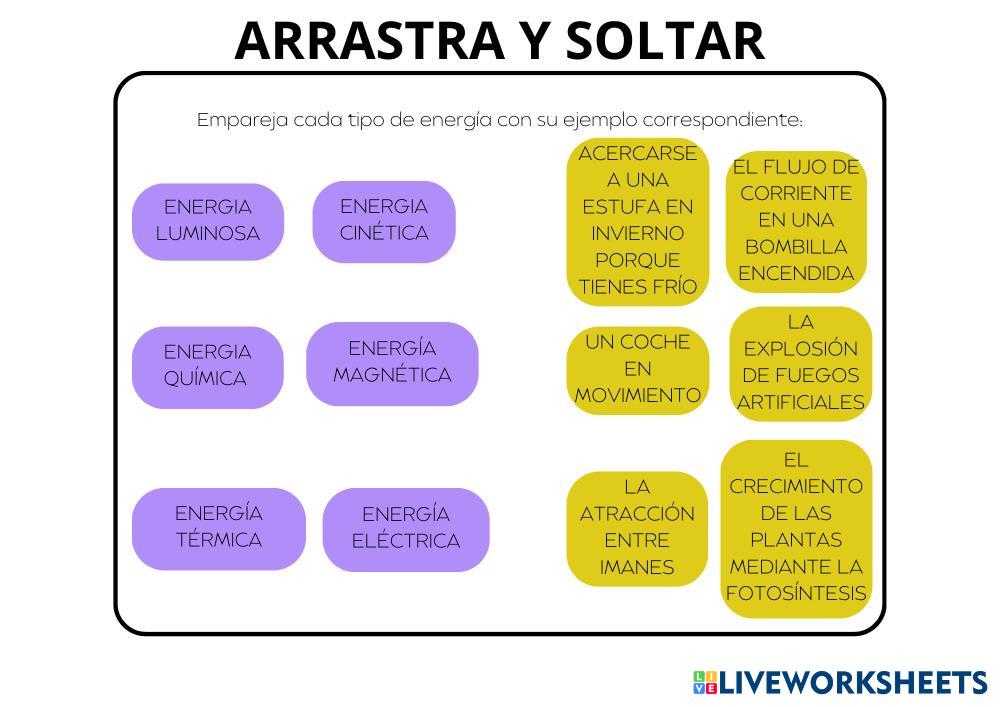 ARRASTRA Y SOLTAR

Empareja cada tipo de energía con su ejemplo correspondiente:

ENERGIA LUMINOSA

ENERGIA CINÉTICA

ENERGIA QUÍMICA

ENERGÍA MAGNÉTICA

ENERGÍA TÉRMICA

ENERGÍA ELÉCTRICA

ACERCARSE A UNA ESTUFA EN INVIERNO PORQUE TIENES FRÍO

EL FLUJO DE CORRIENTE EN UNA BOMBILLA ENCENDIDA

UN COCHE EN MOVIMIENTO

LA EXPLOSIÓN DE FUEGOS ARTIFICIALES

LA ATRACCIÓN ENTRE IMANES

EL CRECIMIENTO DE LAS PLANTAS MEDIANTE LA FOTOSÍNTESIS

LIVEWORKSHEETS